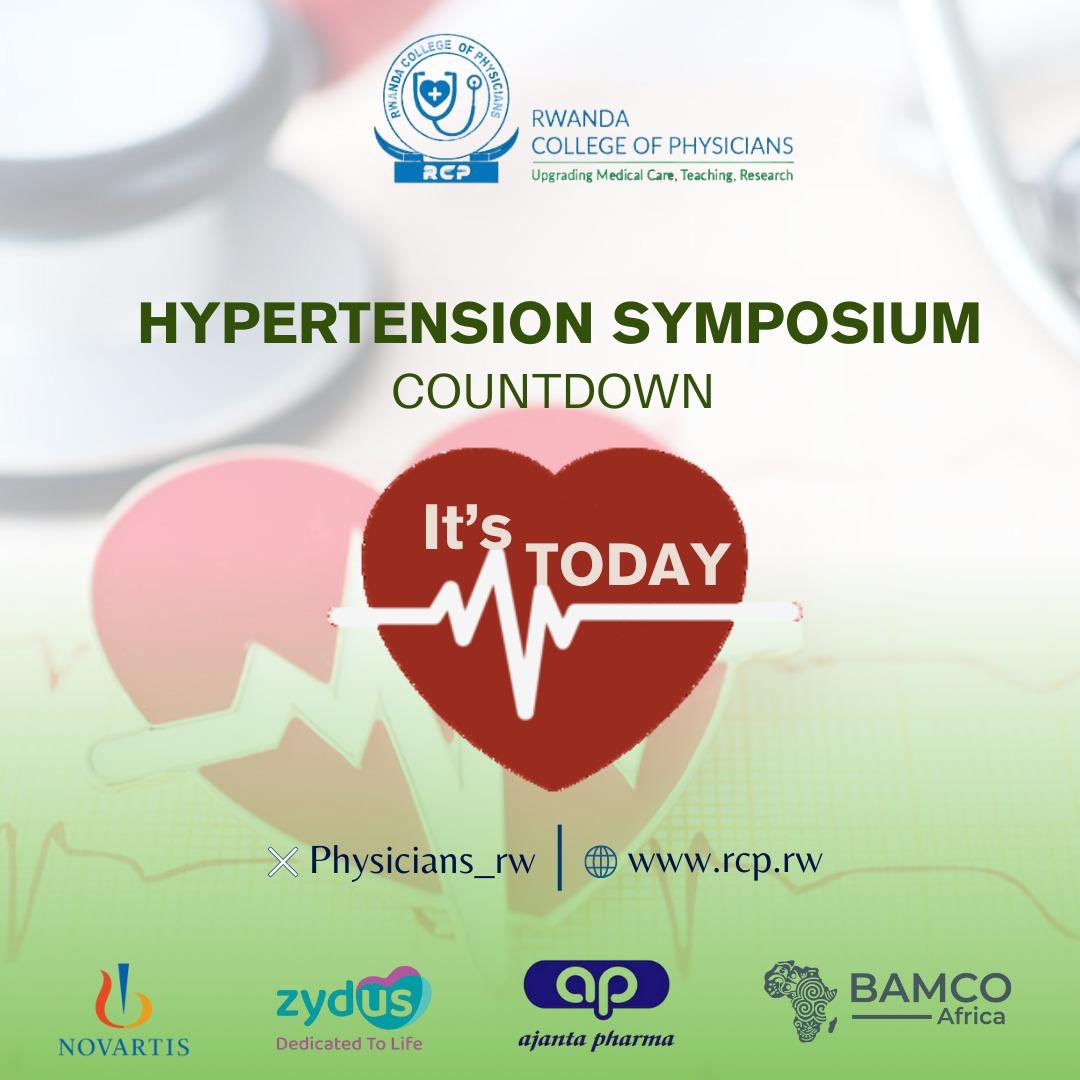 RWANDA COLLEGE OF PHYSICIANS
RCP
RWANDA
COLLEGE OF PHYSICIANS
Upgrading Medical Care, Teaching, Research

HYPERTENSION SYMPOSIUM
COUNTDOWN

It's TODAY

Physicians_rw | www.rcp.rw

NOVARTIS
zydus
Dedicated To Life
ap
ajanta pharma
BAMCO
Africa